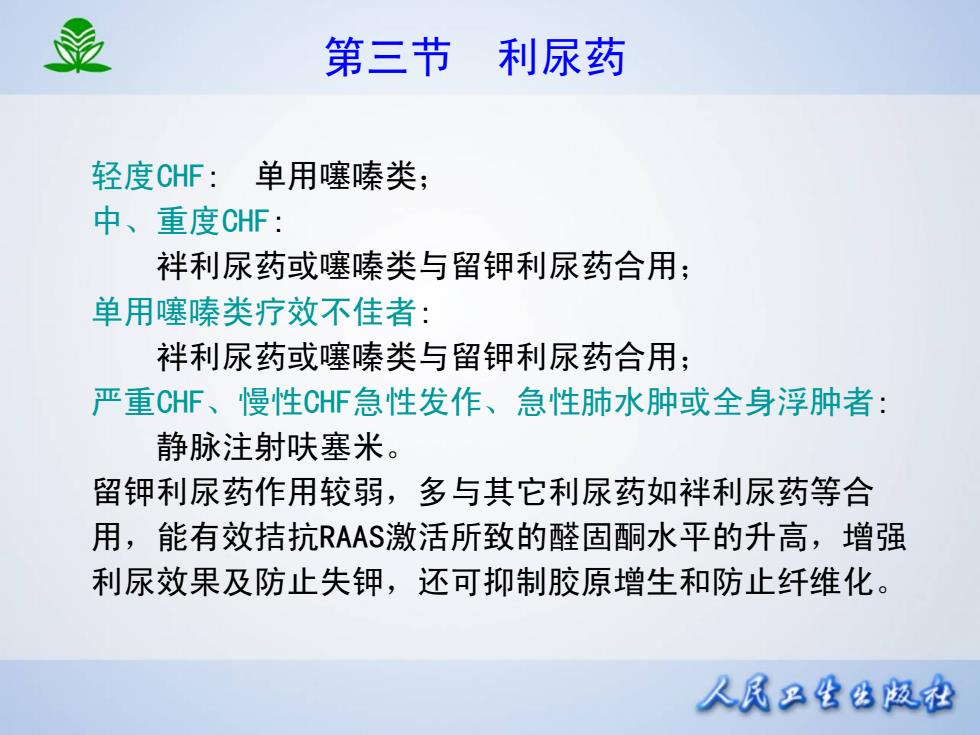 第三节　利尿药

轻度CHF：　单用噻嗪类；
中、重度CHF：
　　袢利尿药或噻嗪类与留钾利尿药合用；
单用噻嗪类疗效不佳者：
　　袢利尿药或噻嗪类与留钾利尿药合用；
严重CHF、慢性CHF急性发作、急性肺水肿或全身浮肿者：
　　静脉注射呋塞米。
留钾利尿药作用较弱，多与其它利尿药如袢利尿药等合用，能有效拮抗RAAS激活所致的醛固酮水平的升高，增强利尿效果及防止失钾，还可抑制胶原增生和防止纤维化。

人民卫生出版社